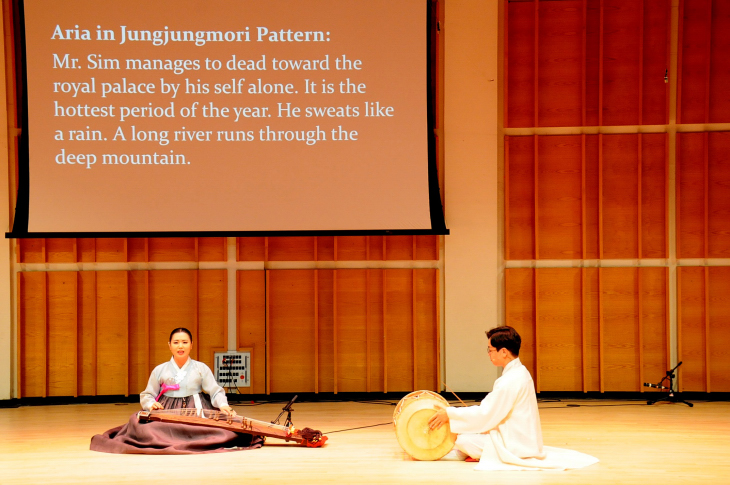 Aria in Jungjungmori Pattern:

Mr. Sim manages to dead toward the royal palace by his self alone. It is the hottest period of the year. He sweats like a rain. A long river runs through the deep mountain.